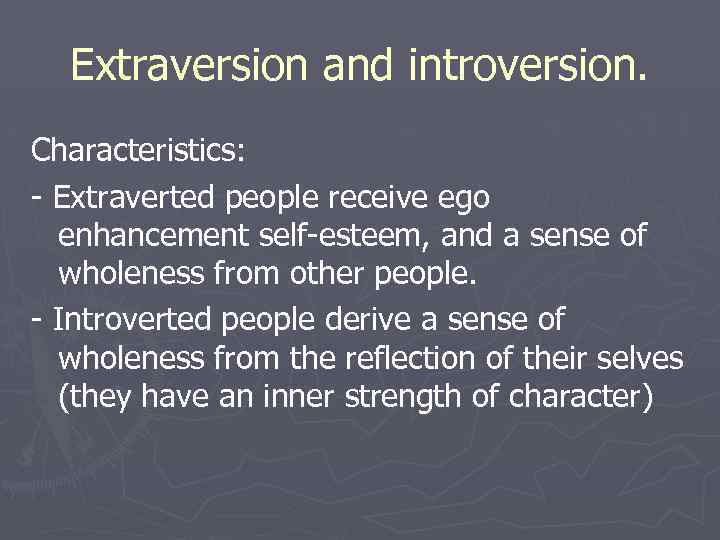 Extraversion and introversion.

Characteristics:

- Extraverted people receive ego enhancement self-esteem, and a sense of wholeness from other people.

- Introverted people derive a sense of wholeness from the reflection of their selves (they have an inner strength of character)